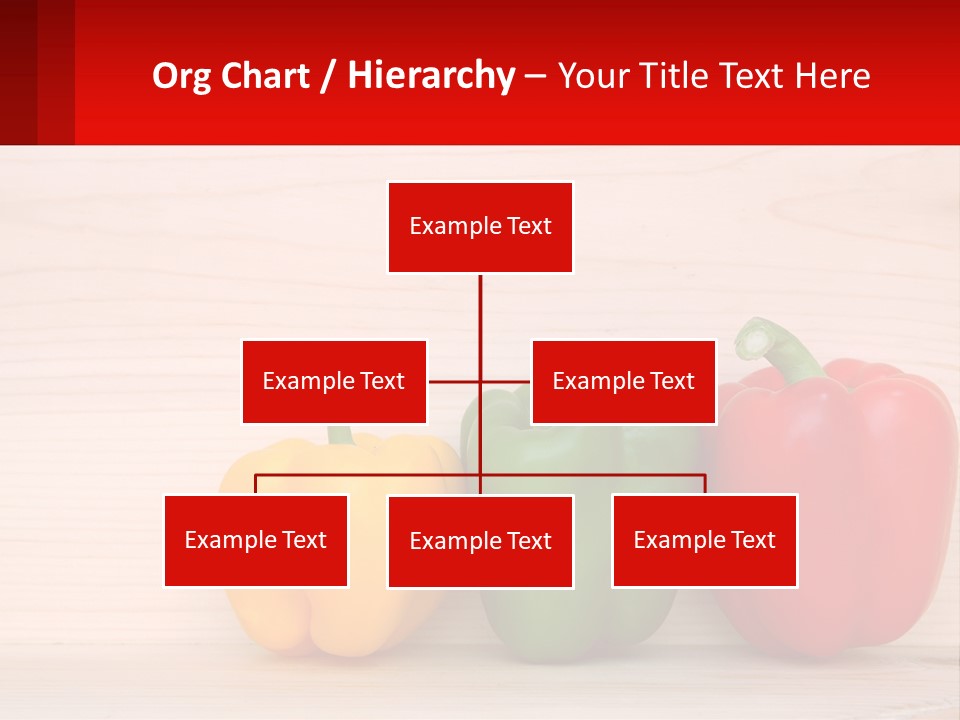 Org Chart / Hierarchy – Your Title Text Here

Example Text

Example Text

Example Text

Example Text

Example Text

Example Text